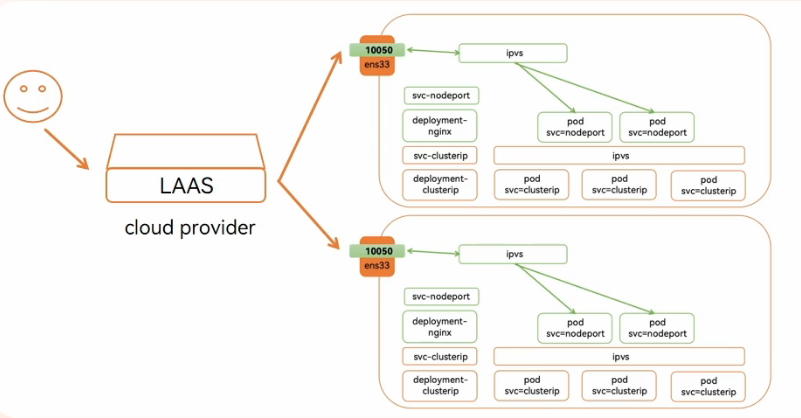 LAAS

cloud provider

10050
ens33

ipvs

svc-nodeport

deployment-nginx

pod svc=nodeport

pod svc=nodeport

svc-clusterip

ipvs

deployment-clusterip

pod svc=clusterip

pod svc=clusterip

pod svc=clusterip

10050
ens33

ipvs

svc-nodeport

deployment-nginx

pod svc=nodeport

pod svc=nodeport

svc-clusterip

ipvs

deployment-clusterip

pod svc=clusterip

pod svc=clusterip

pod svc=clusterip